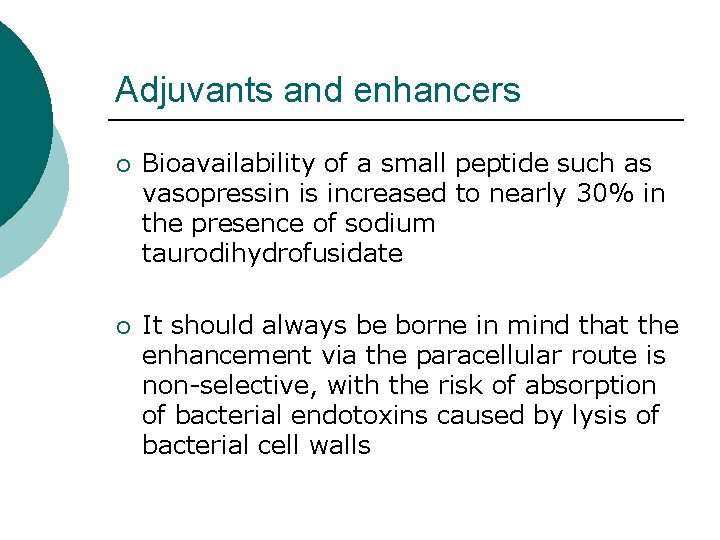 Adjuvants and enhancers

○ Bioavailability of a small peptide such as vasopressin is increased to nearly 30% in the presence of sodium taurodihydrofusidate

○ It should always be borne in mind that the enhancement via the paracellular route is non-selective, with the risk of absorption of bacterial endotoxins caused by lysis of bacterial cell walls